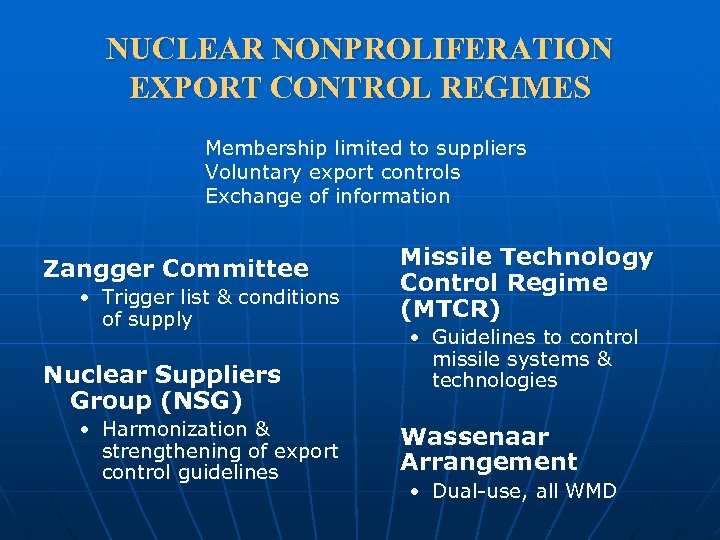 NUCLEAR NONPROLIFERATION EXPORT CONTROL REGIMES

Membership limited to suppliers
Voluntary export controls
Exchange of information

Zangger Committee
• Trigger list & conditions of supply

Nuclear Suppliers Group (NSG)
• Harmonization & strengthening of export control guidelines

Missile Technology Control Regime (MTCR)
• Guidelines to control missile systems & technologies

Wassenaar Arrangement
• Dual-use, all WMD